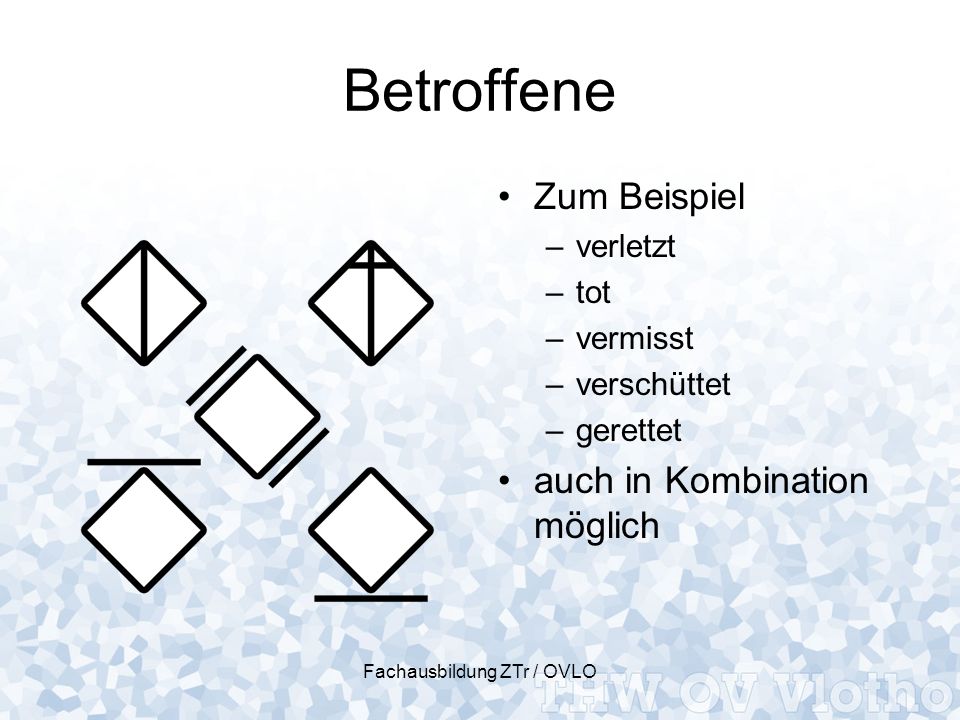 Betroffene

• Zum Beispiel
  – verletzt
  – tot
  – vermisst
  – verschüttet
  – gerettet
• auch in Kombination möglich

Fachausbildung ZTr / OVLO

THW OV Vlotho